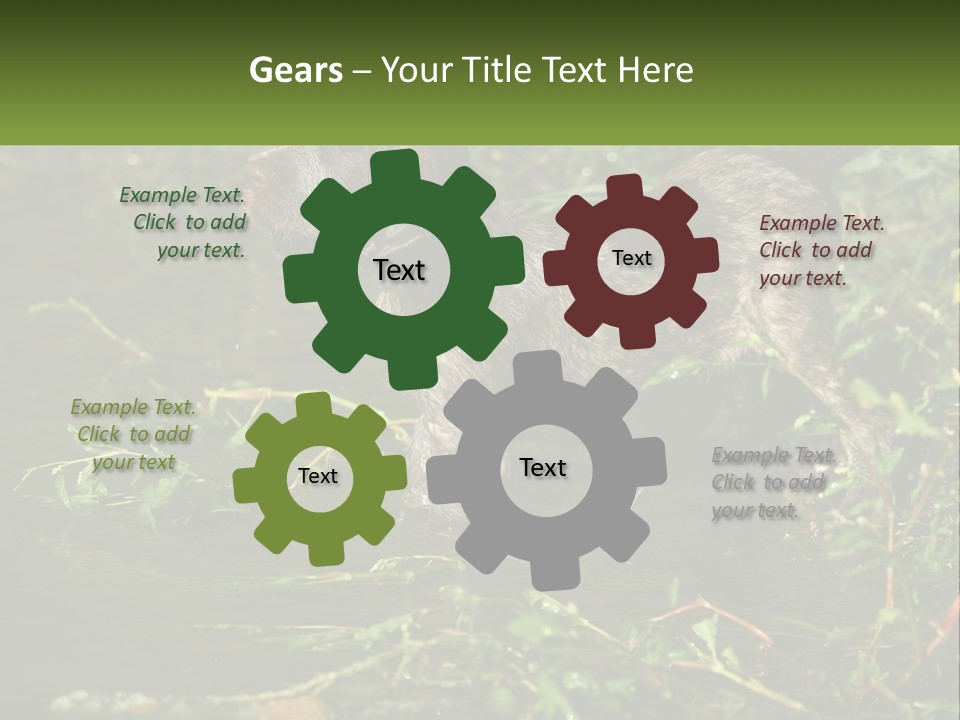 Gears – Your Title Text Here

Example Text. Click to add your text.

Text

Text

Example Text. Click to add your text.

Example Text. Click to add your text

Text

Text

Example Text. Click to add your text.